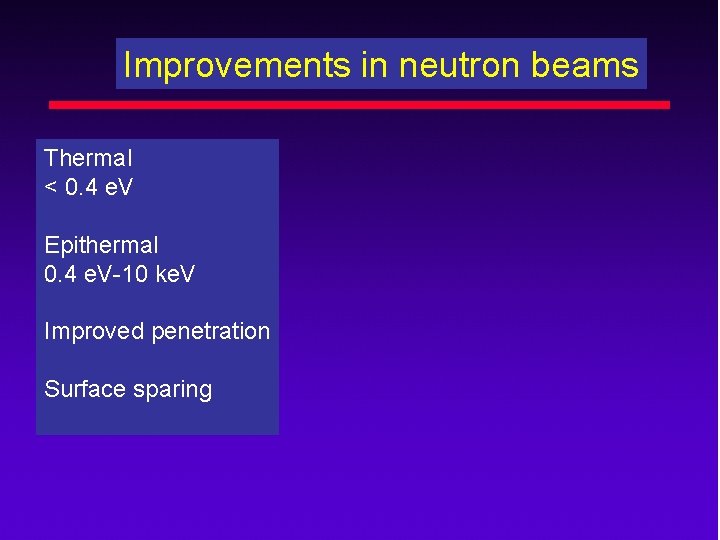 Improvements in neutron beams

Thermal
< 0.4 eV

Epithermal
0.4 eV-10 keV

Improved penetration

Surface sparing